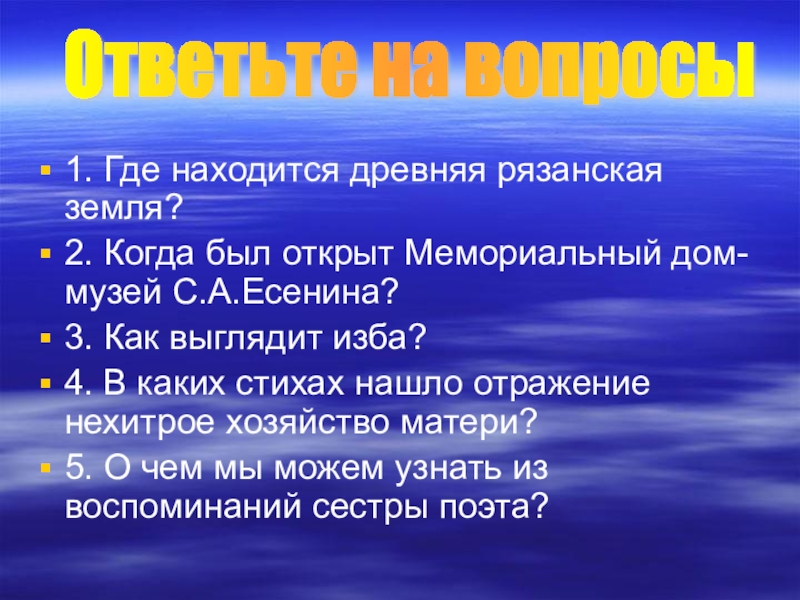 Ответьте на вопросы

1. Где находится древняя рязанская земля?

2. Когда был открыт Мемориальный дом-музей С.А.Есенина?

3. Как выглядит изба?

4. В каких стихах нашло отражение нехитрое хозяйство матери?

5. О чем мы можем узнать из воспоминаний сестры поэта?